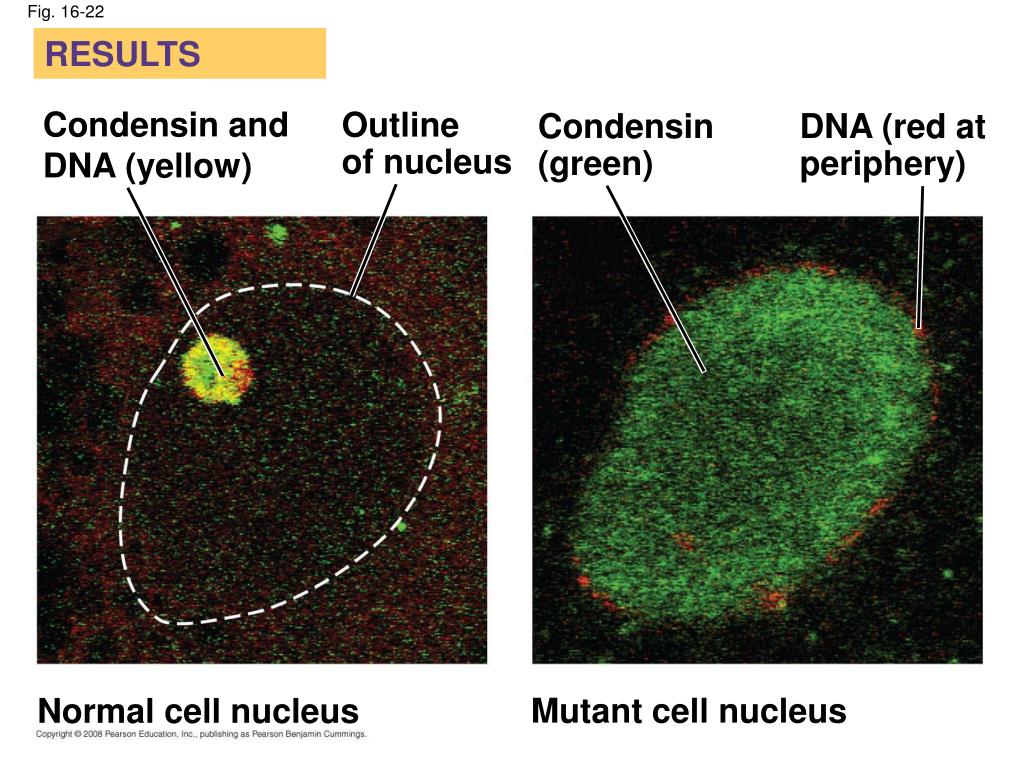 Fig. 16-22

RESULTS

Condensin and DNA (yellow)

Outline of nucleus

Condensin (green)

DNA (red at periphery)

Normal cell nucleus

Mutant cell nucleus

Copyright © 2008 Pearson Education, Inc., publishing as Pearson Benjamin Cummings.